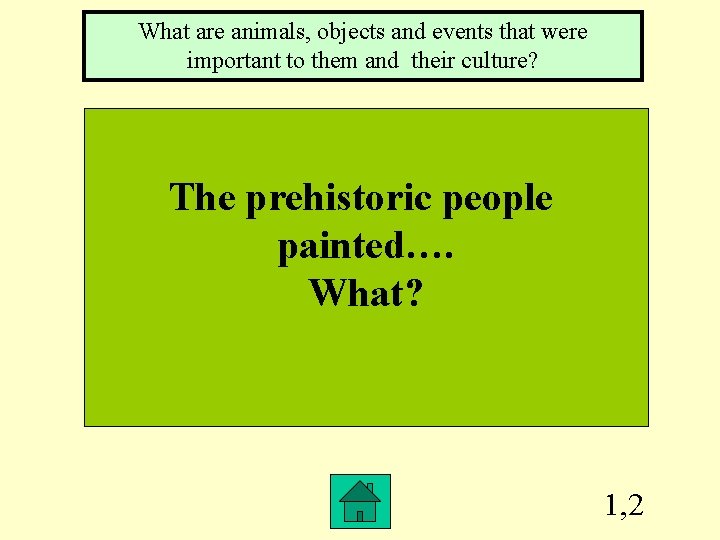 What are animals, objects and events that were important to them and their culture?

The prehistoric people painted….
What?

1,2